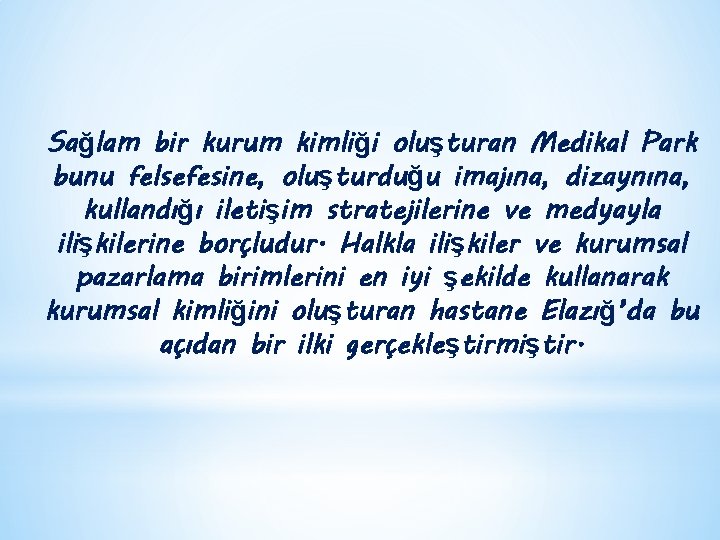 Sağlam bir kurum kimliği oluşturan Medikal Park bunu felsefesine, oluşturduğu imajına, dizaynına, kullandığı iletişim stratejilerine ve medyayla ilişkilerine borçludur. Halkla ilişkiler ve kurumsal pazarlama birimlerini en iyi şekilde kullanarak kurumsal kimliğini oluşturan hastane Elazığ'da bu açıdan bir ilki gerçekleştirmiştir.